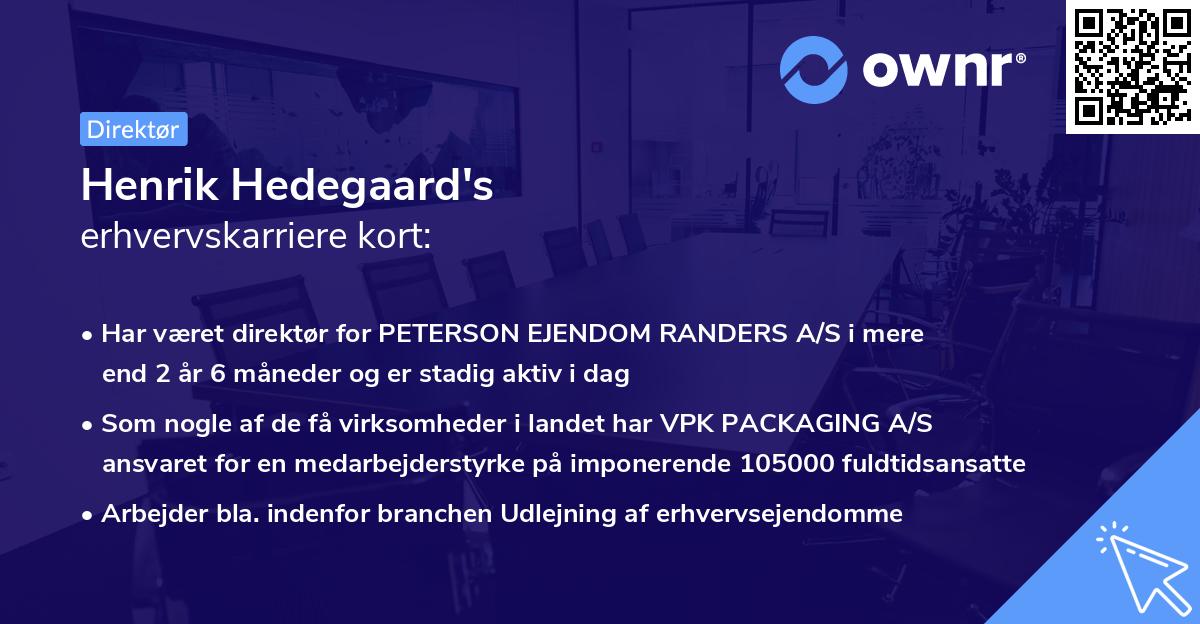 ownr®

Direktør

Henrik Hedegaard's
erhvervskarriere kort:

• Har været direktør for PETERSON EJENDOM RANDERS A/S i mere end 2 år 6 måneder og er stadig aktiv i dag

• Som nogle af de få virksomheder i landet har VPK PACKAGING A/S ansvaret for en medarbejderstyrke på imponerende 105000 fuldtidsansatte

• Arbejder bla. indenfor branchen Udlejning af erhvervsejendomme